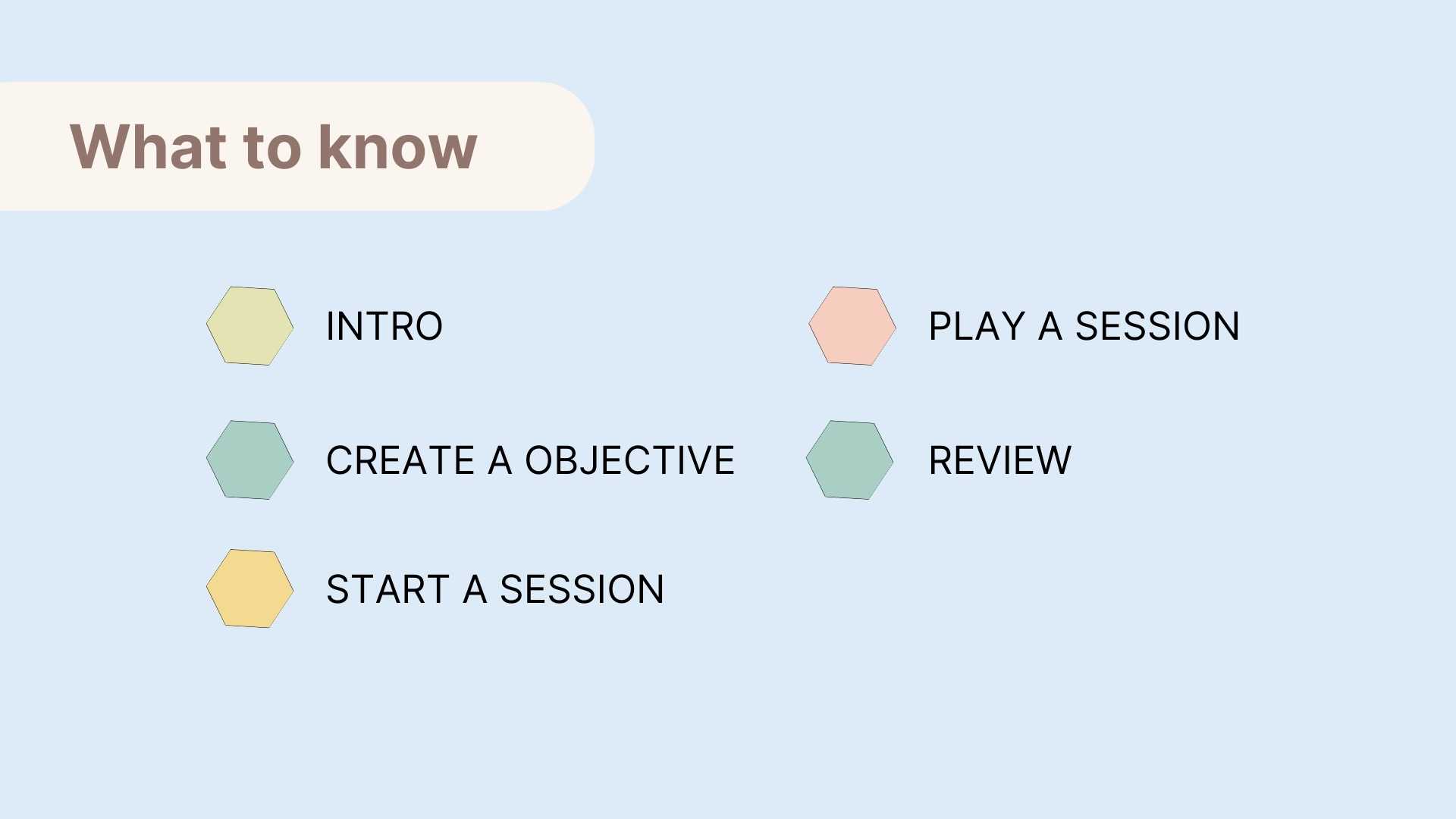 What to know

INTRO

CREATE A OBJECTIVE

START A SESSION

PLAY A SESSION

REVIEW